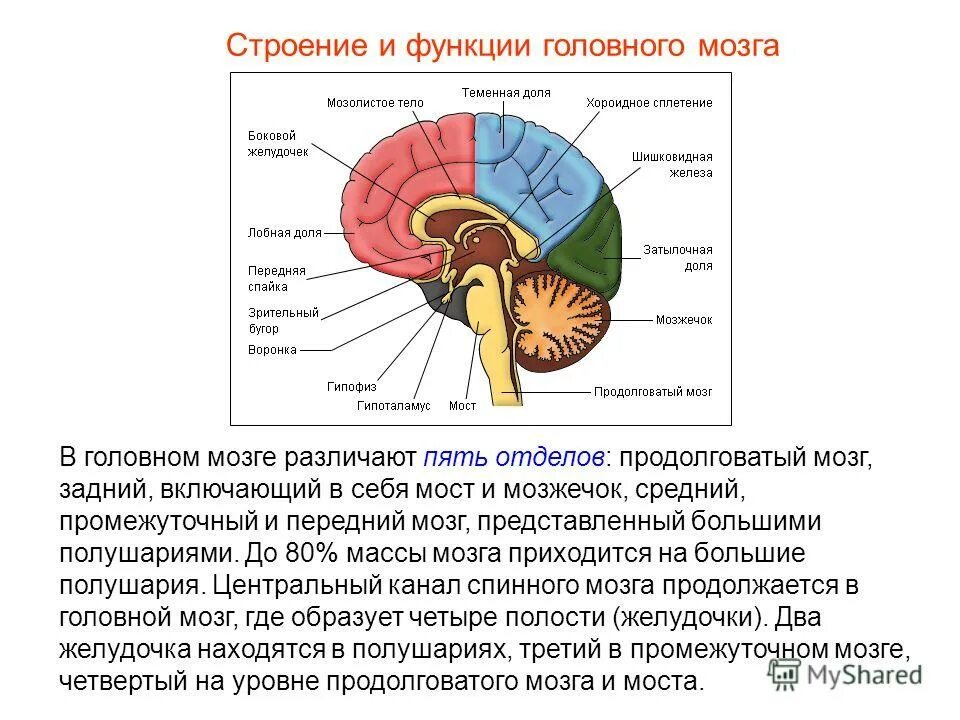 Строение и функции головного мозга

Мозолистое тело
Теменная доля
Хороидное сплетение
Боковой желудочек
Шишковидная железа
Лобная доля
Затылочная доля
Передняя спайка
Зрительный бугор
Мозжечок
Воронка
Гипофиз
Гипоталамус
Мост
Продолговатый мозг

В головном мозге различают пять отделов: продолговатый мозг, задний, включающий в себя мост и мозжечок, средний, промежуточный и передний мозг, представленный большими полушариями. До 80% массы мозга приходится на большие полушария. Центральный канал спинного мозга продолжается в головной мозг, где образует четыре полости (желудочки). Два желудочка находятся в полушариях, третий в промежуточном мозге, четвертый на уровне продолговатого мозга и моста.

MyShared